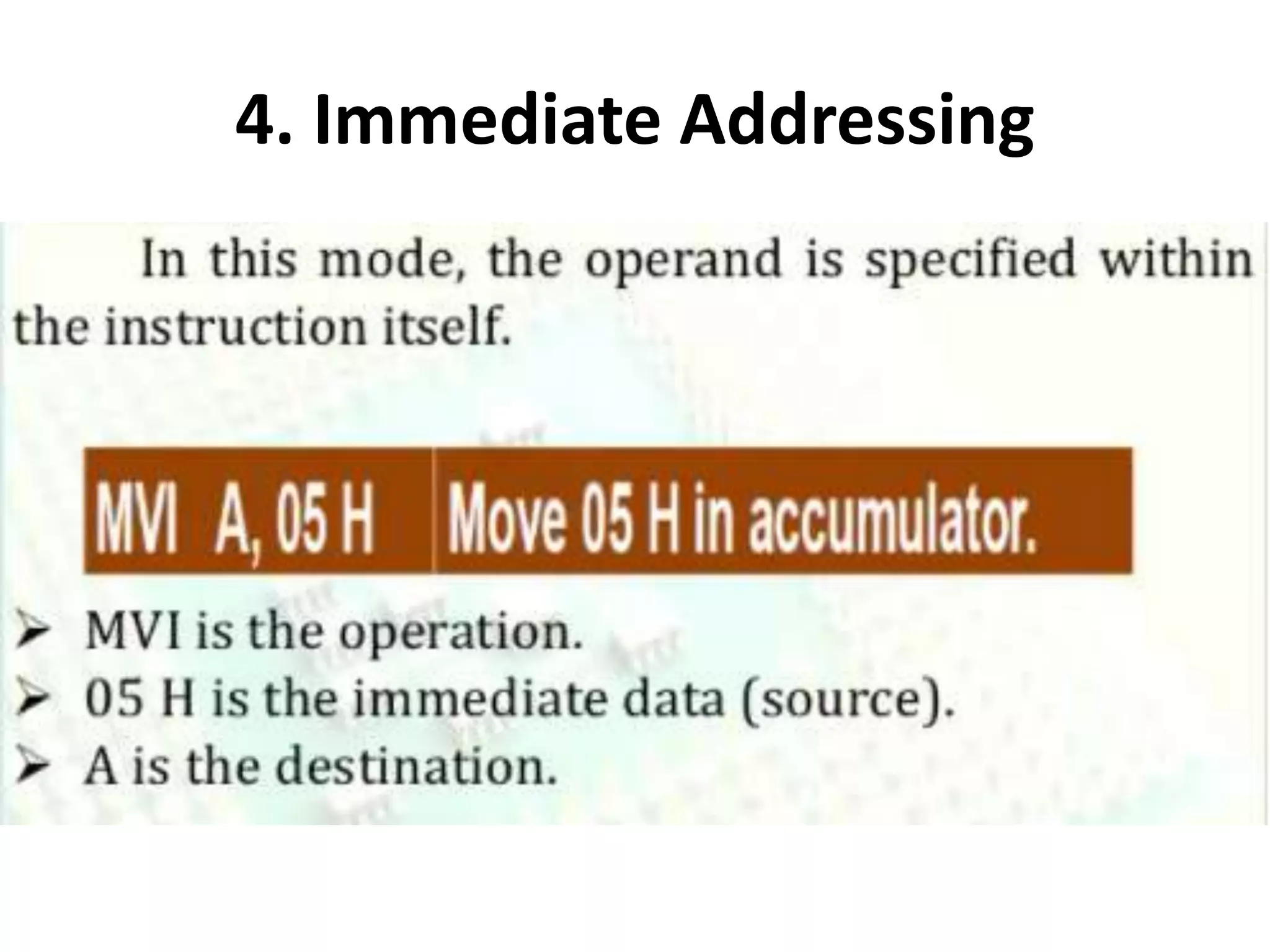 4. Immediate Addressing

In this mode, the operand is specified within the instruction itself.

| MVI A, 05 H | Move 05 H in accumulator. |
|---|---|

➢ MVI is the operation.
➢ 05 H is the immediate data (source).
➢ A is the destination.